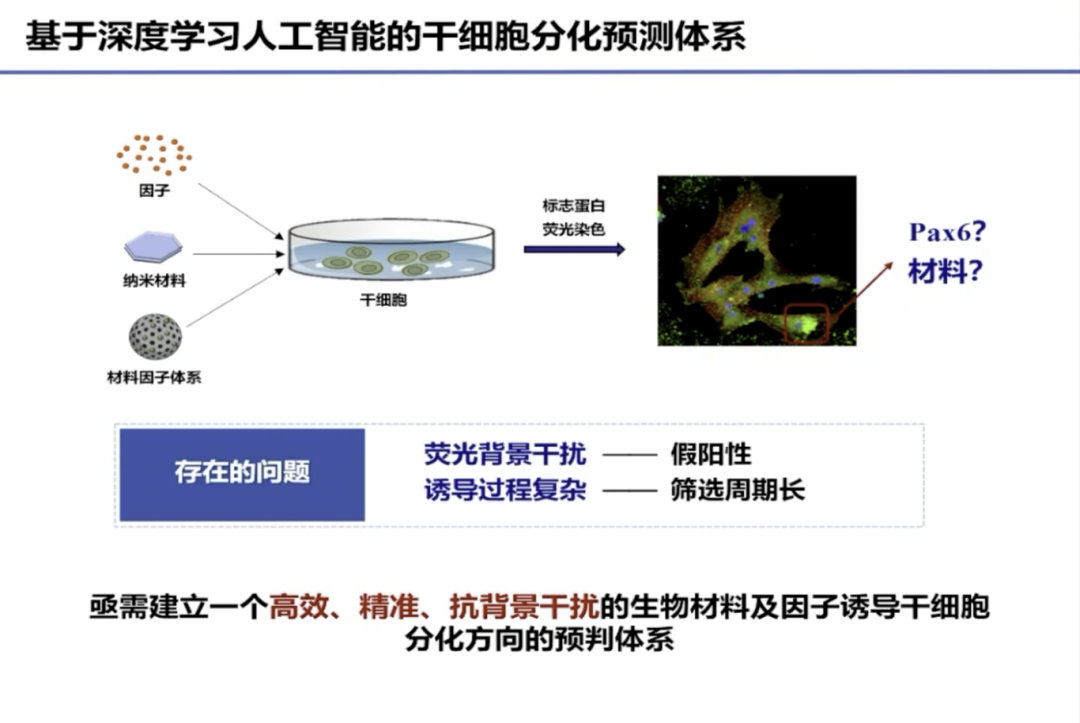 基于深度学习人工智能的干细胞分化预测体系

因子

纳米材料

材料因子体系

干细胞

标志蛋白
荧光染色

Pax6?
材料?

存在的问题

荧光背景干扰 —— 假阳性
诱导过程复杂 —— 筛选周期长

亟需建立一个高效、精准、抗背景干扰的生物材料及因子诱导干细胞分化方向的预判体系